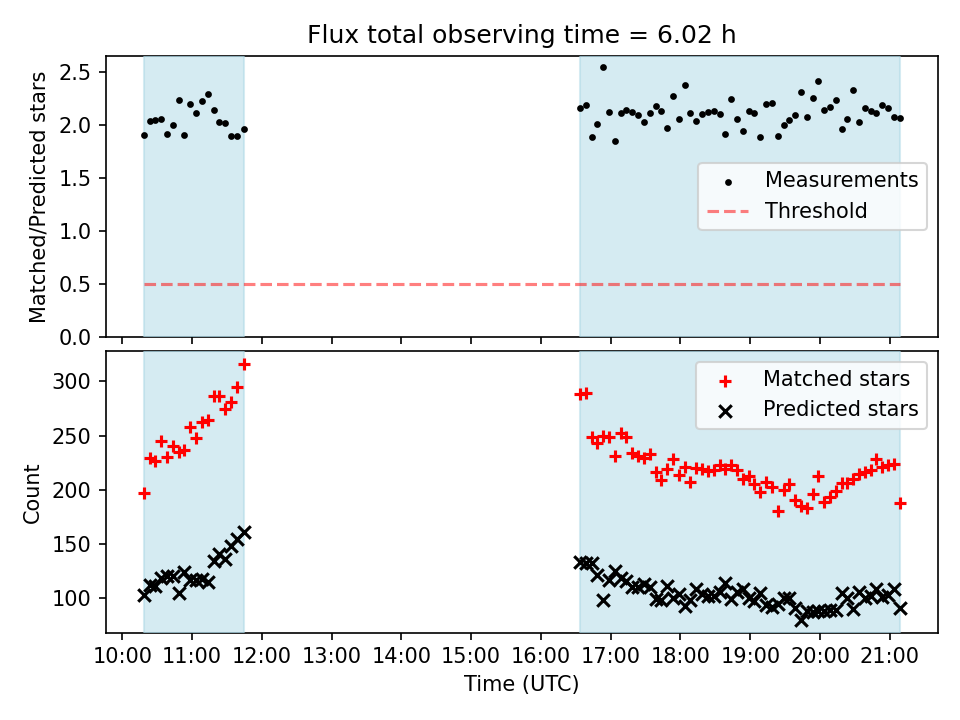 Flux total observing time = 6.02 h

Matched/Predicted stars

2.5
2.0
1.5
1.0
0.5
0.0

Measurements
Threshold

Count

300
250
200
150
100

Matched stars
Predicted stars

10:00 11:00 12:00 13:00 14:00 15:00 16:00 17:00 18:00 19:00 20:00 21:00

Time (UTC)